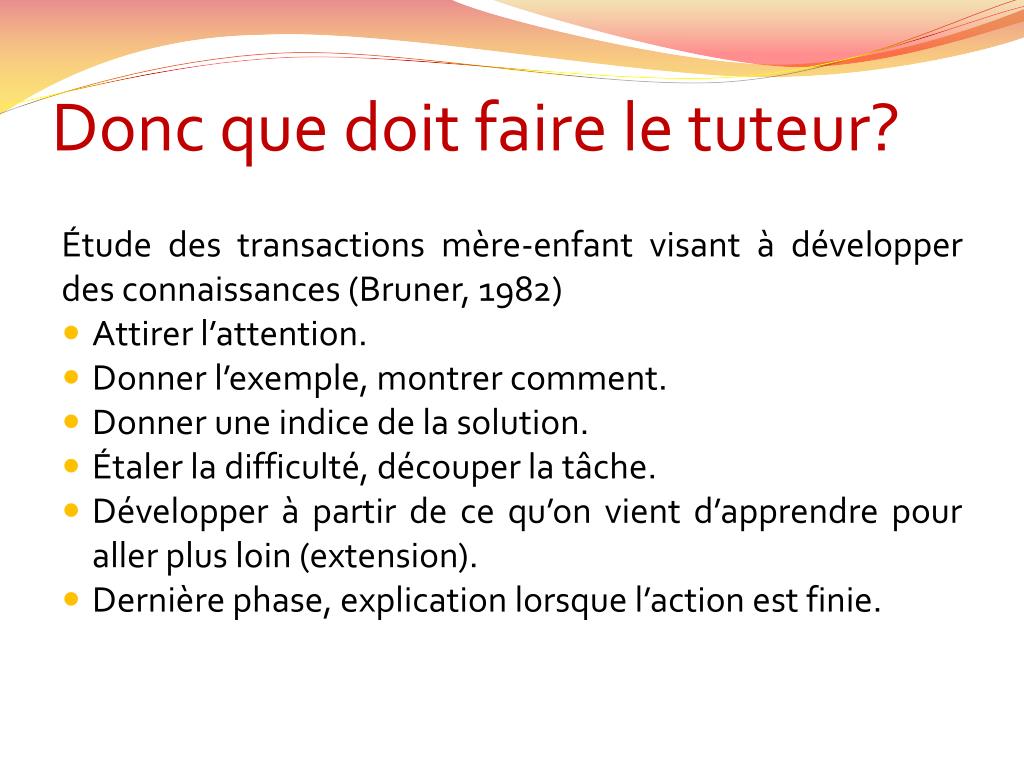 Donc que doit faire le tuteur?

Étude des transactions mère-enfant visant à développer des connaissances (Bruner, 1982)

- Attirer l’attention.
- Donner l’exemple, montrer comment.
- Donner une indice de la solution.
- Étaler la difficulté, découper la tâche.
- Développer à partir de ce qu’on vient d’apprendre pour aller plus loin (extension).
- Dernière phase, explication lorsque l’action est finie.